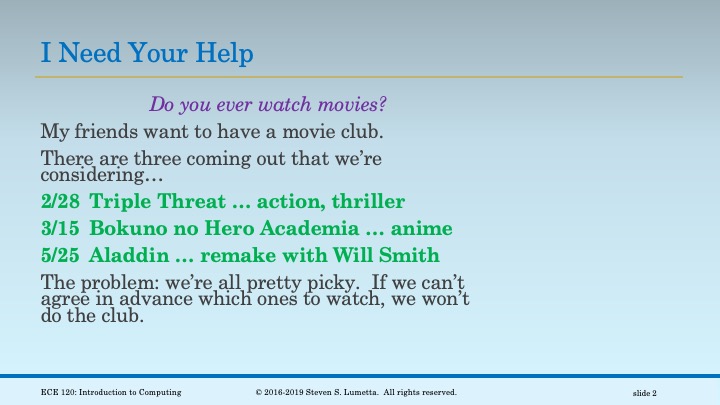 I Need Your Help

Do you ever watch movies?

My friends want to have a movie club.

There are three coming out that we're considering…

2/28 Triple Threat … action, thriller

3/15 Bokuno no Hero Academia … anime

5/25 Aladdin … remake with Will Smith

The problem: we're all pretty picky. If we can't agree in advance which ones to watch, we won't do the club.

ECE 120: Introduction to Computing © 2016-2019 Steven S. Lumetta. All rights reserved. slide 2